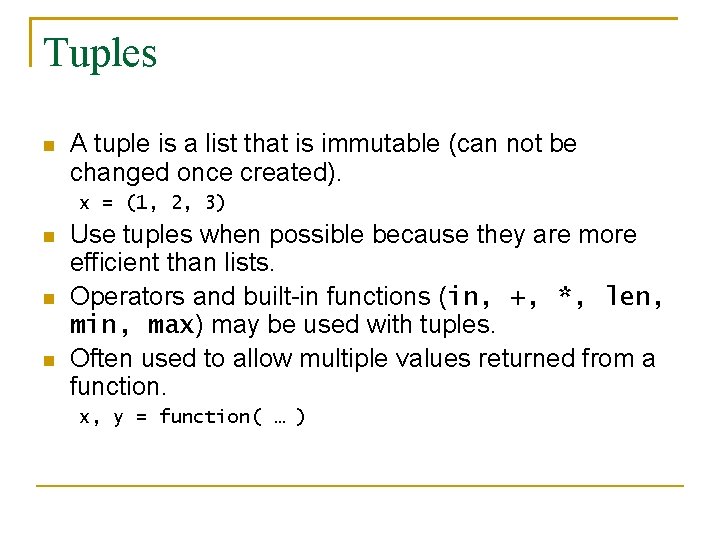 Tuples

A tuple is a list that is immutable (can not be changed once created).

x = (1, 2, 3)

Use tuples when possible because they are more efficient than lists.

Operators and built-in functions (in, +, *, len, min, max) may be used with tuples.

Often used to allow multiple values returned from a function.

x, y = function( … )